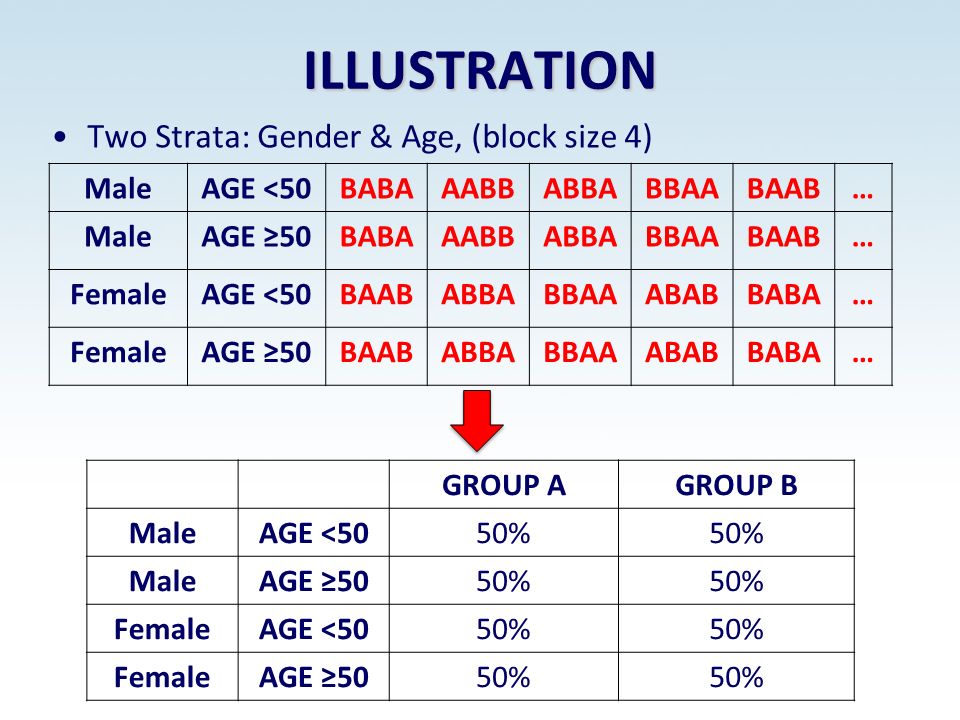 ILLUSTRATION

• Two Strata: Gender & Age, (block size 4)

| Male | AGE <50 | BABA | AABB | ABBA | BBAA | BAAB | … |
|---|---|---|---|---|---|---|---|
| Male | AGE ≥50 | BABA | AABB | ABBA | BBAA | BAAB | … |
| Female | AGE <50 | BAAB | ABBA | BBAA | ABAB | BABA | … |
| Female | AGE ≥50 | BAAB | ABBA | BBAA | ABAB | BABA | … |

| | | GROUP A | GROUP B |
|---|---|---|---|
| Male | AGE <50 | 50% | 50% |
| Male | AGE ≥50 | 50% | 50% |
| Female | AGE <50 | 50% | 50% |
| Female | AGE ≥50 | 50% | 50% |